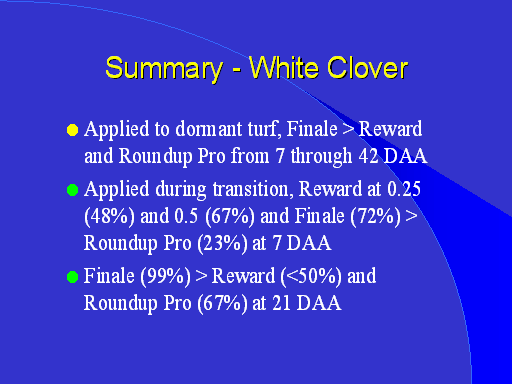 Summary - White Clover

Applied to dormant turf, Finale > Reward and Roundup Pro from 7 through 42 DAA

Applied during transition, Reward at 0.25 (48%) and 0.5 (67%) and Finale (72%) > Roundup Pro (23%) at 7 DAA

Finale (99%) > Reward (<50%) and Roundup Pro (67%) at 21 DAA